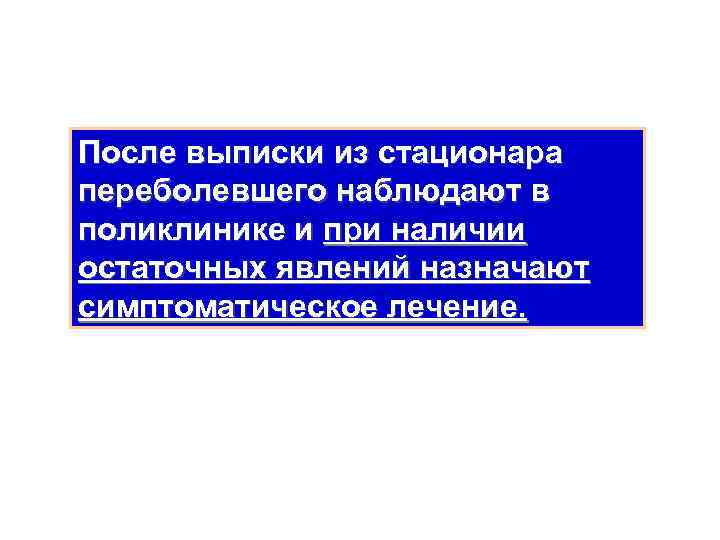 После выписки из стационара переболевшего наблюдают в поликлинике и при наличии остаточных явлений назначают симптоматическое лечение.